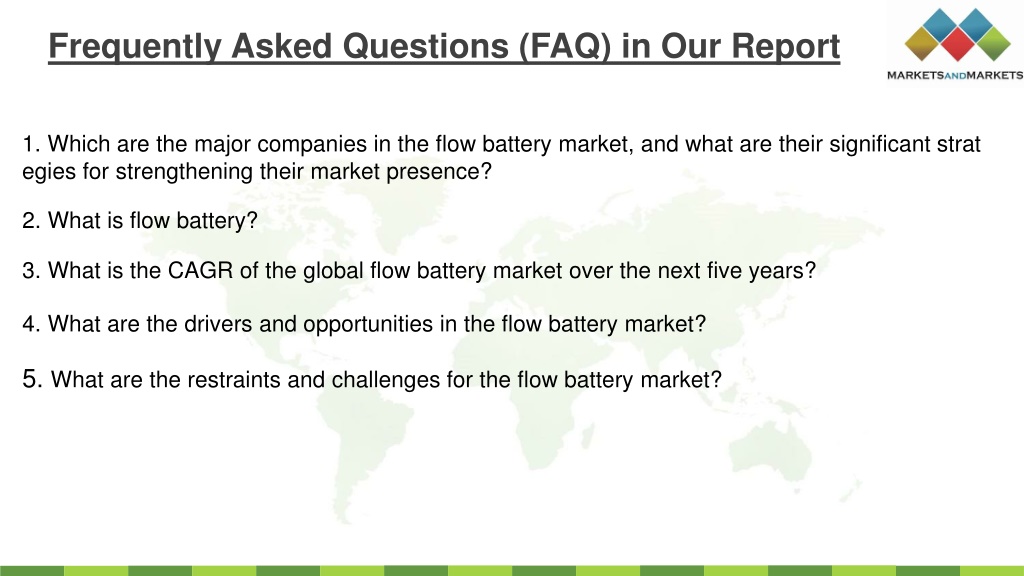 Frequently Asked Questions (FAQ) in Our Report

MARKETSANDMARKETS

1. Which are the major companies in the flow battery market, and what are their significant strat egies for strengthening their market presence?

2. What is flow battery?

3. What is the CAGR of the global flow battery market over the next five years?

4. What are the drivers and opportunities in the flow battery market?

5. What are the restraints and challenges for the flow battery market?